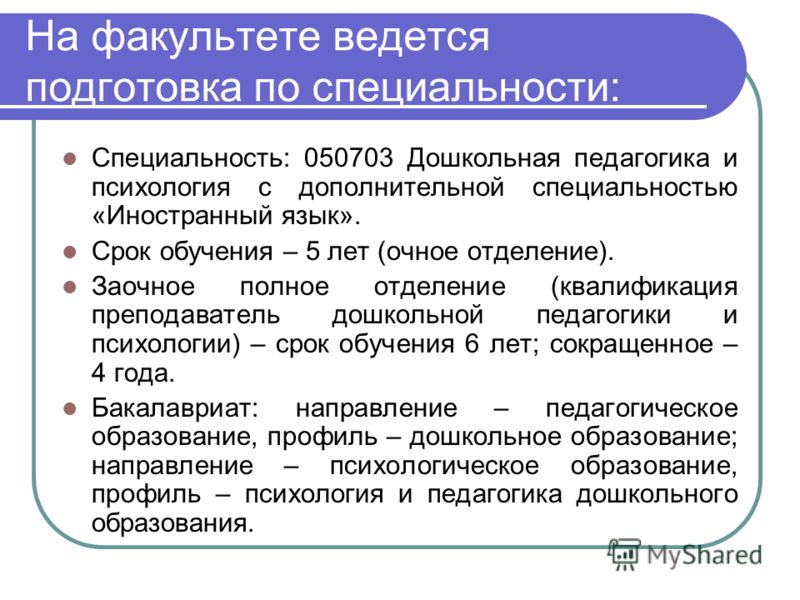 На факультете ведется подготовка по специальности:

Специальность: 050703 Дошкольная педагогика и психология с дополнительной специальностью «Иностранный язык».

Срок обучения – 5 лет (очное отделение).

Заочное полное отделение (квалификация преподаватель дошкольной педагогики и психологии) – срок обучения 6 лет; сокращенное – 4 года.

Бакалавриат: направление – педагогическое образование, профиль – дошкольное образование; направление – психологическое образование, профиль – психология и педагогика дошкольного образования.

MyShared